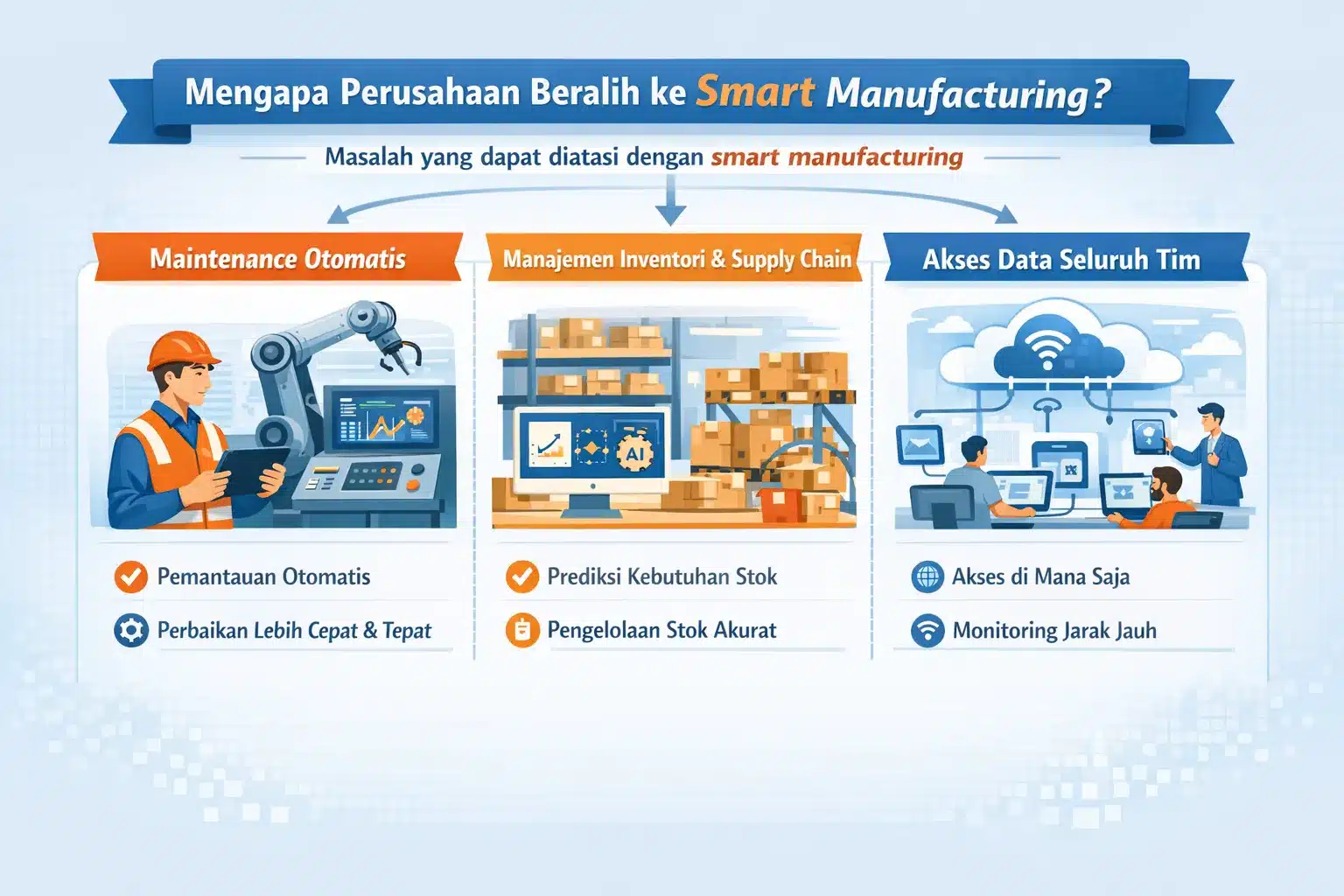 Mengapa Perusahaan Beralih ke Smart Manufacturing?

Masalah yang dapat diatasi dengan smart manufacturing

Maintenance Otomatis

Pemantauan Otomatis

Perbaikan Lebih Cepat & Tepat

Manajemen Inventori & Supply Chain

AI

Prediksi Kebutuhan Stok

Pengelolaan Stok Akurat

Akses Data Seluruh Tim

Akses di Mana Saja

Monitoring Jarak Jauh